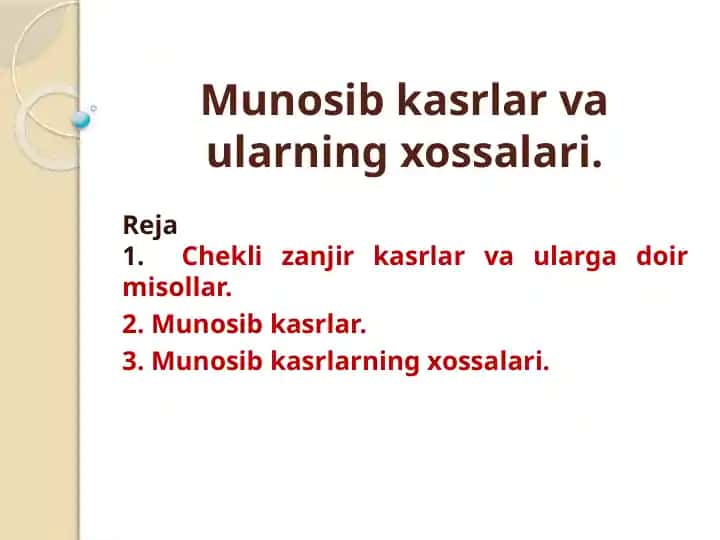 Munosib kasrlar va ularning xossalari.

Reja
1. Chekli zanjir kasrlar va ularga doir misollar.
2. Munosib kasrlar.
3. Munosib kasrlarning xossalari.